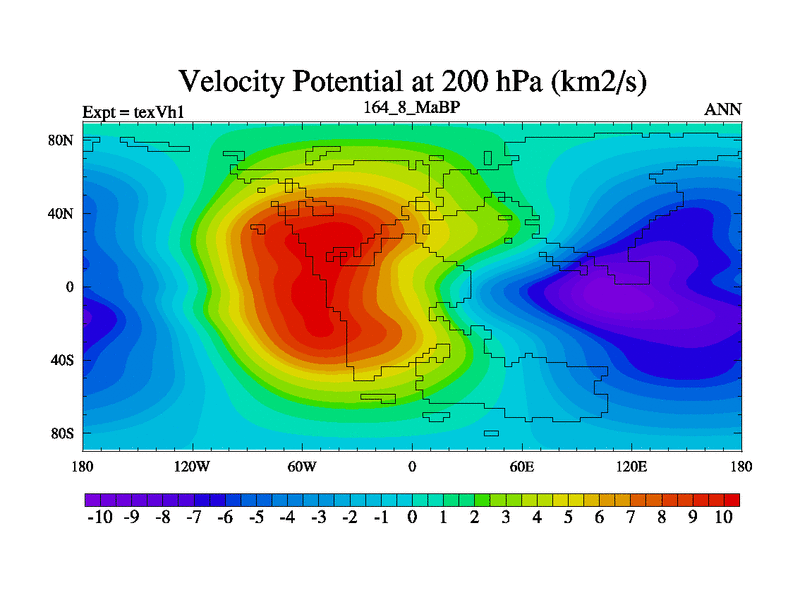 Velocity Potential at 200 hPa (km2/s)

Expt = texVh1

164_8_MaBP

ANN

80N
40N
0
40S
80S

180
120W
60W
0
60E
120E
180

-10 -9 -8 -7 -6 -5 -4 -3 -2 -1 0 1 2 3 4 5 6 7 8 9 10